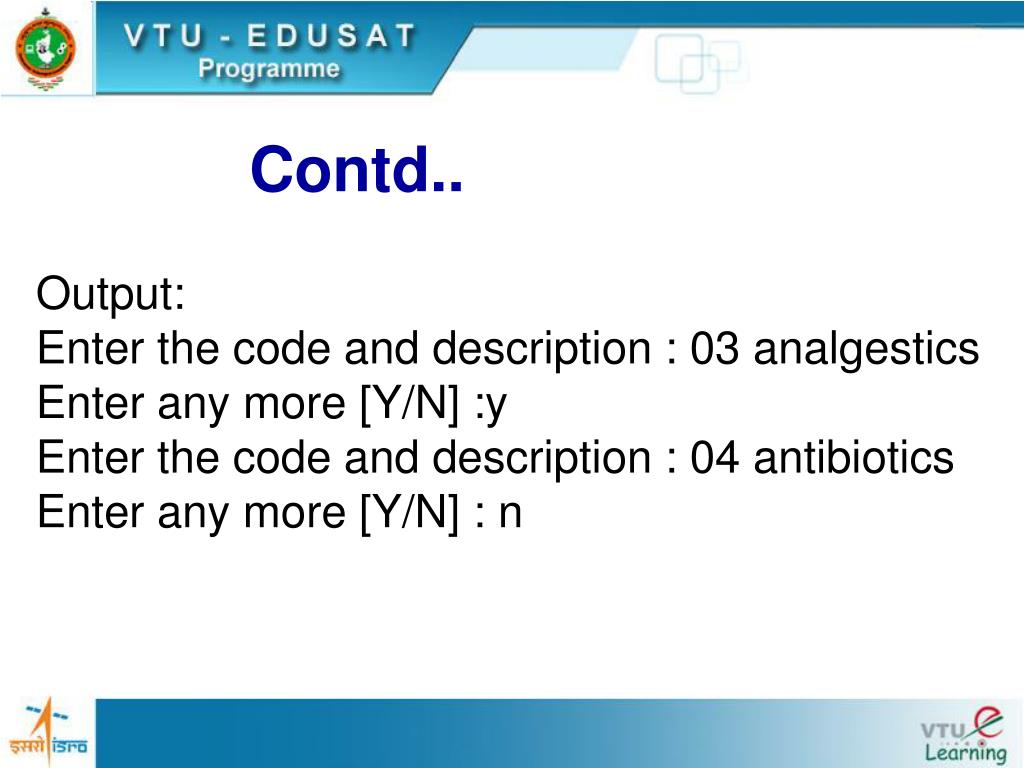 VTU - EDUSAT
Programme

Contd..

Output:
Enter the code and description : 03 analgestics
Enter any more [Y/N] :y
Enter the code and description : 04 antibiotics
Enter any more [Y/N] : n

इसरो isro

VTU e Learning